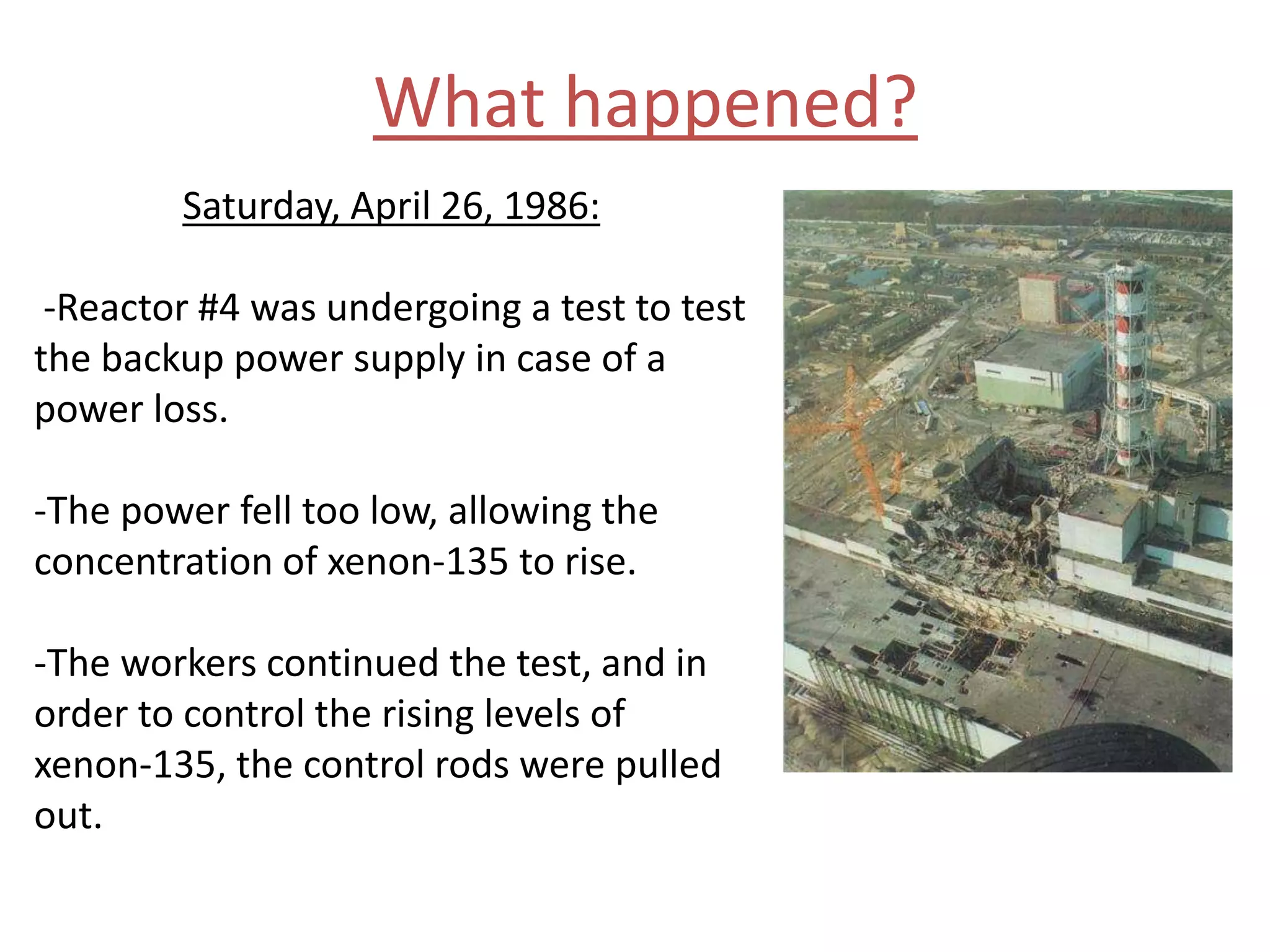 What happened?

Saturday, April 26, 1986:

-Reactor #4 was undergoing a test to test the backup power supply in case of a power loss.

-The power fell too low, allowing the concentration of xenon-135 to rise.

-The workers continued the test, and in order to control the rising levels of xenon-135, the control rods were pulled out.